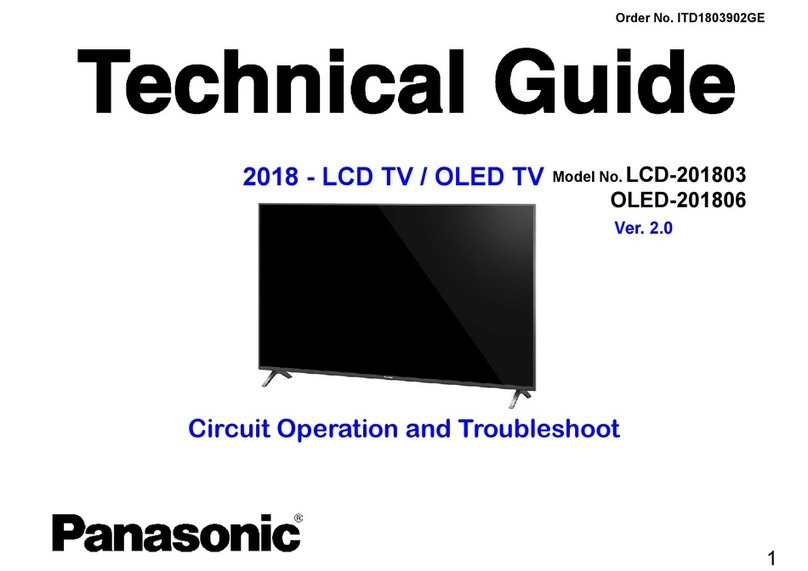 Order No. ITD1803902GE

Technical Guide

2018 - LCD TV / OLED TV

Model No. LCD-201803
OLED-201806

Ver. 2.0

Circuit Operation and Troubleshoot

Panasonic®

1